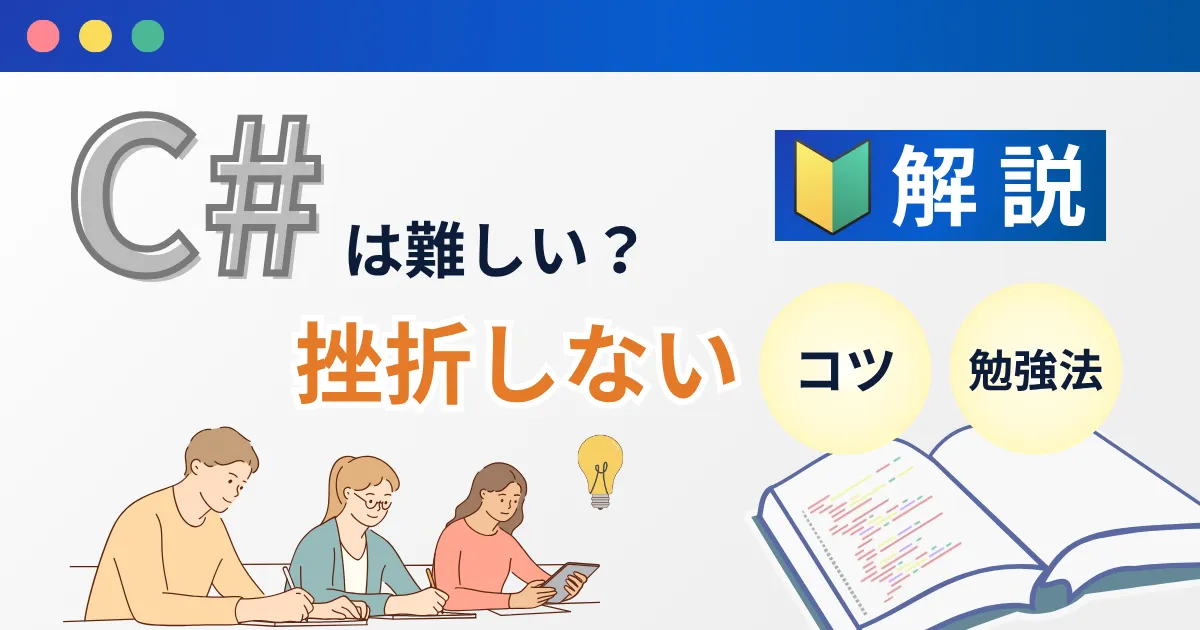 C# は難しい？

解説

挫折しない

コツ

勉強法